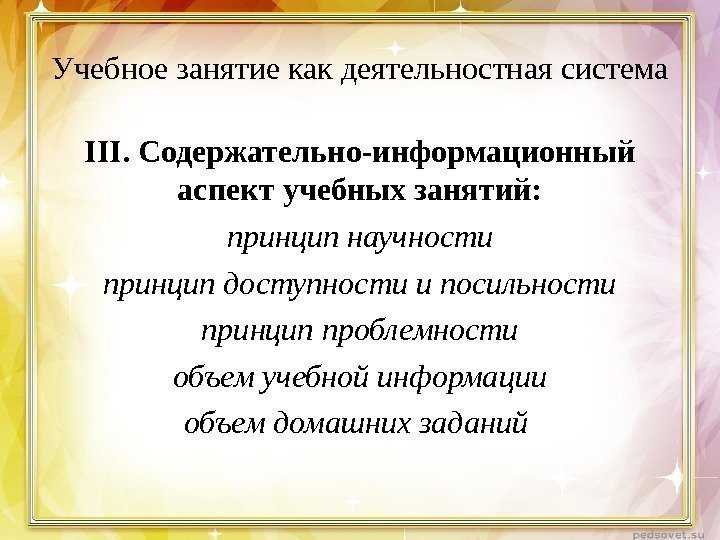 Учебное занятие как деятельностная система

III. Содержательно-информационный аспект учебных занятий:

принцип научности

принцип доступности и посильности

принцип проблемности

объем учебной информации

объем домашних заданий

pedsovet.su